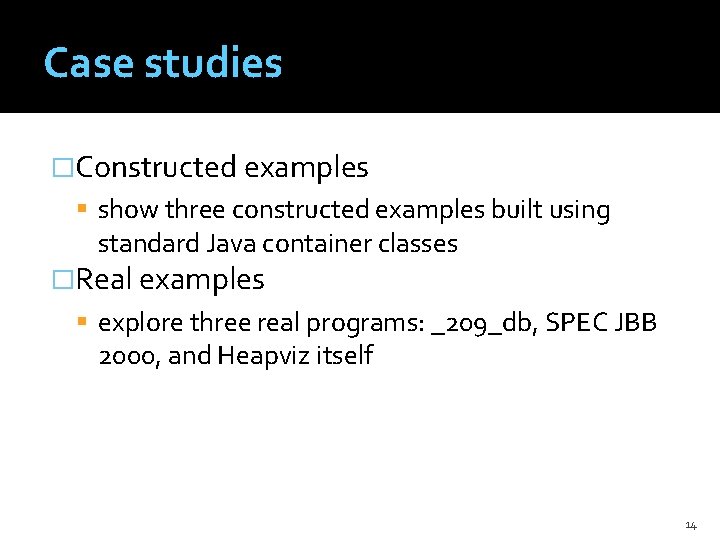 Case studies

□Constructed examples

▪ show three constructed examples built using standard Java container classes

□Real examples

▪ explore three real programs: _209_db, SPEC JBB 2000, and Heapviz itself

14